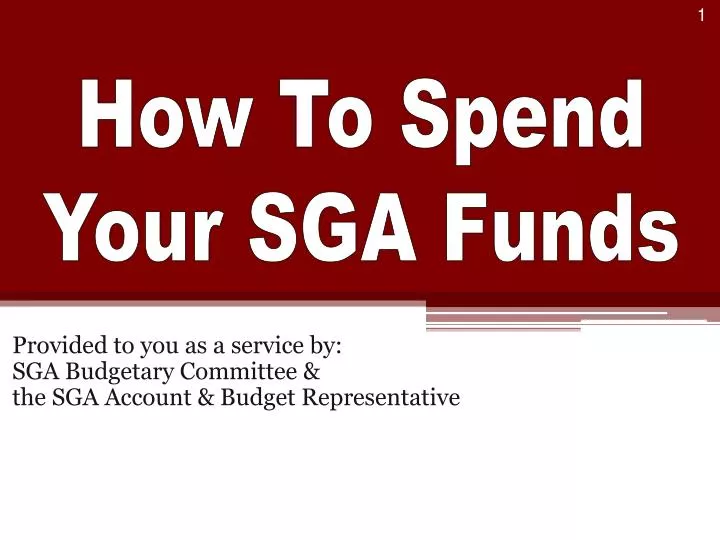 1

How To Spend Your SGA Funds

Provided to you as a service by:
SGA Budgetary Committee &
the SGA Account & Budget Representative